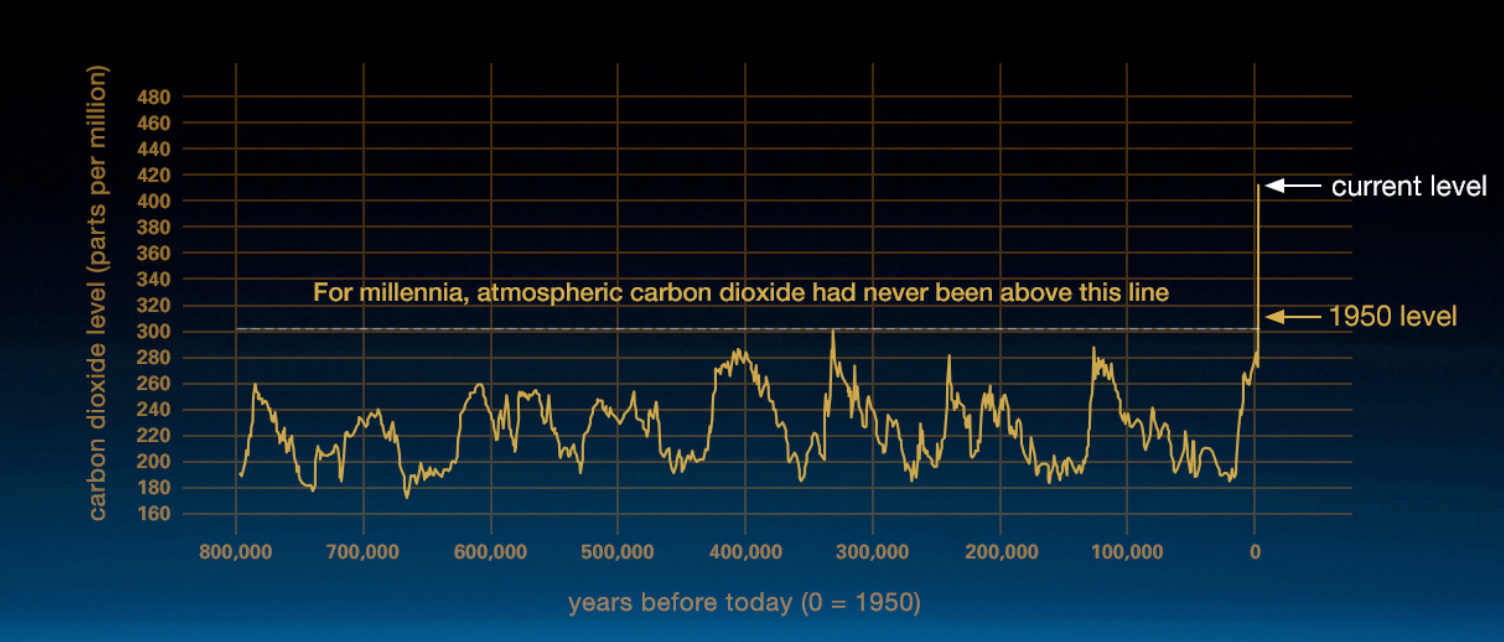 carbon dioxide level (parts per million)

480
460
440
420
400
380
360
340
320
300
280
260
240
220
200
180
160

For millennia, atmospheric carbon dioxide had never been above this line

current level

1950 level

800,000 700,000 600,000 500,000 400,000 300,000 200,000 100,000 0

years before today (0 = 1950)